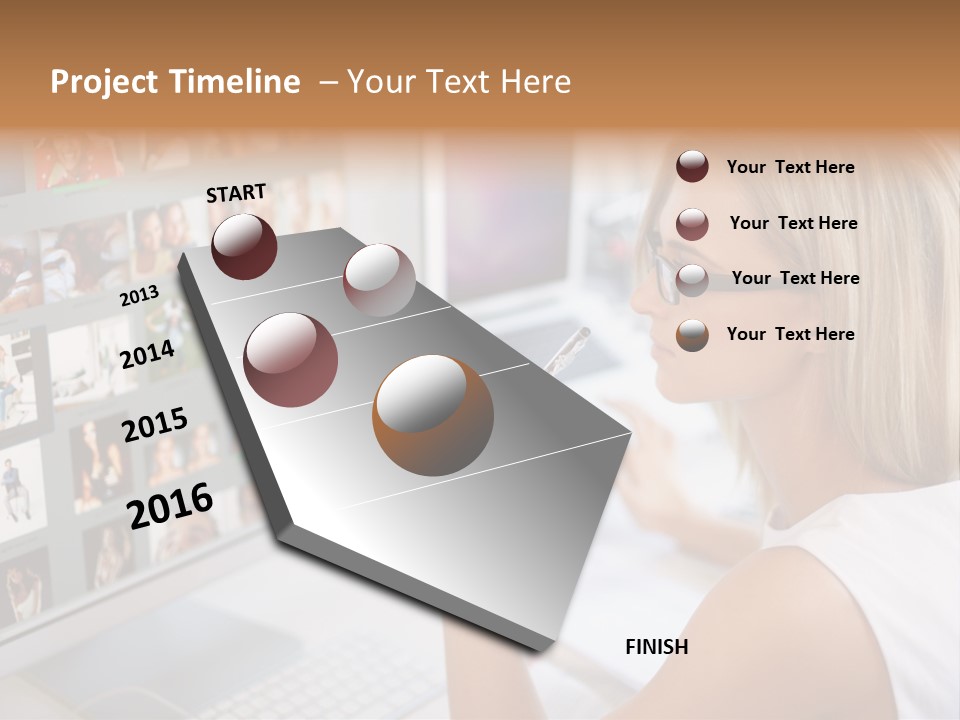 Project Timeline – Your Text Here

START

2013

2014

2015

2016

FINISH

Your Text Here

Your Text Here

Your Text Here

Your Text Here